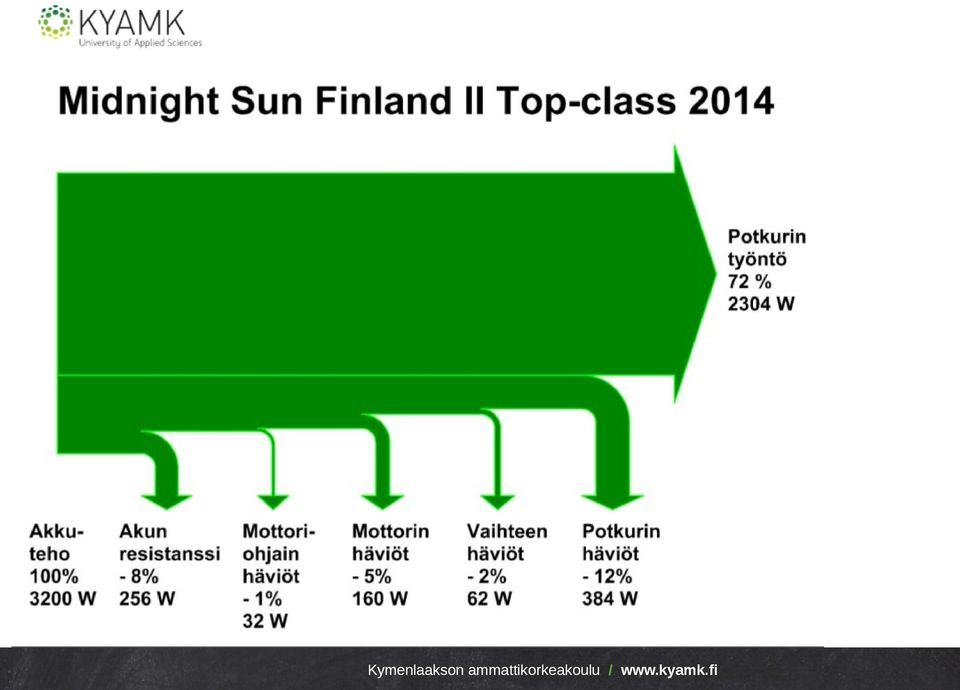 KYAMK
University of Applied Sciences

Midnight Sun Finland II Top-class 2014

Potkurin työntö
72 %
2304 W

Akku-teho
100%
3200 W

Akun resistanssi
- 8%
256 W

Mottori-ohjain häviöt
- 1%
32 W

Mottorin häviöt
- 5%
160 W

Vaihteen häviöt
- 2%
62 W

Potkurin häviöt
- 12%
384 W

Kymenlaakson ammattikorkeakoulu / www.kyamk.fi